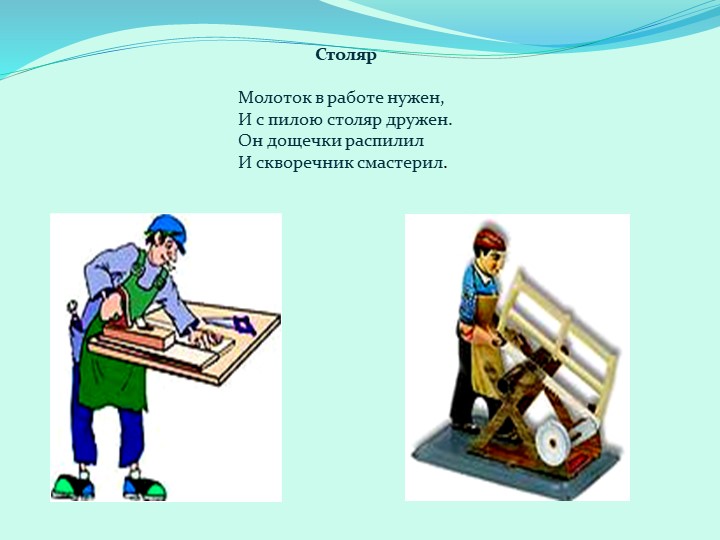 Столяр

Молоток в работе нужен,
И с пилою столяр дружен.
Он дощечки распилил
И скворечник смастерил.